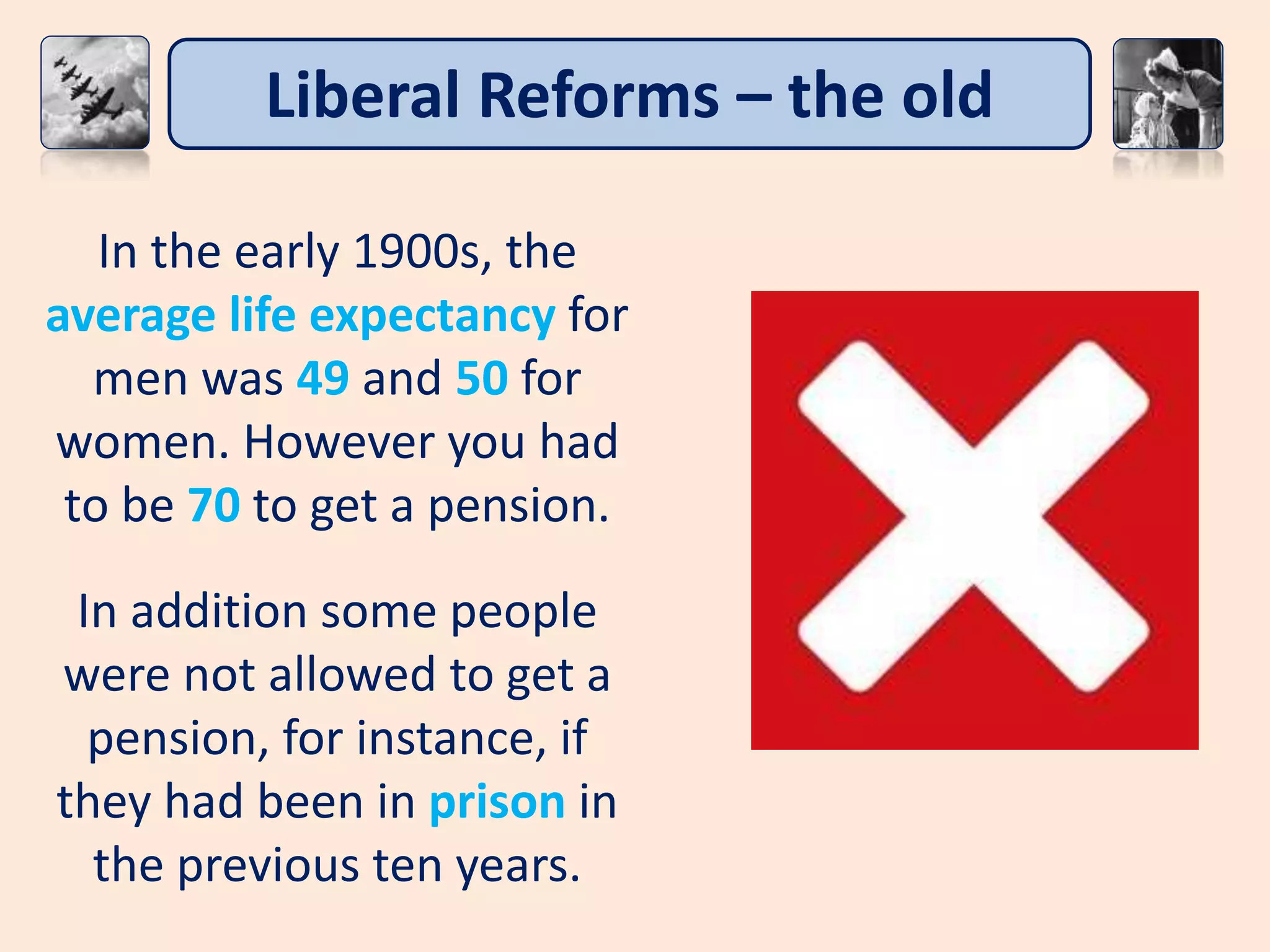 Liberal Reforms – the old

In the early 1900s, the average life expectancy for men was 49 and 50 for women. However you had to be 70 to get a pension.

In addition some people were not allowed to get a pension, for instance, if they had been in prison in the previous ten years.